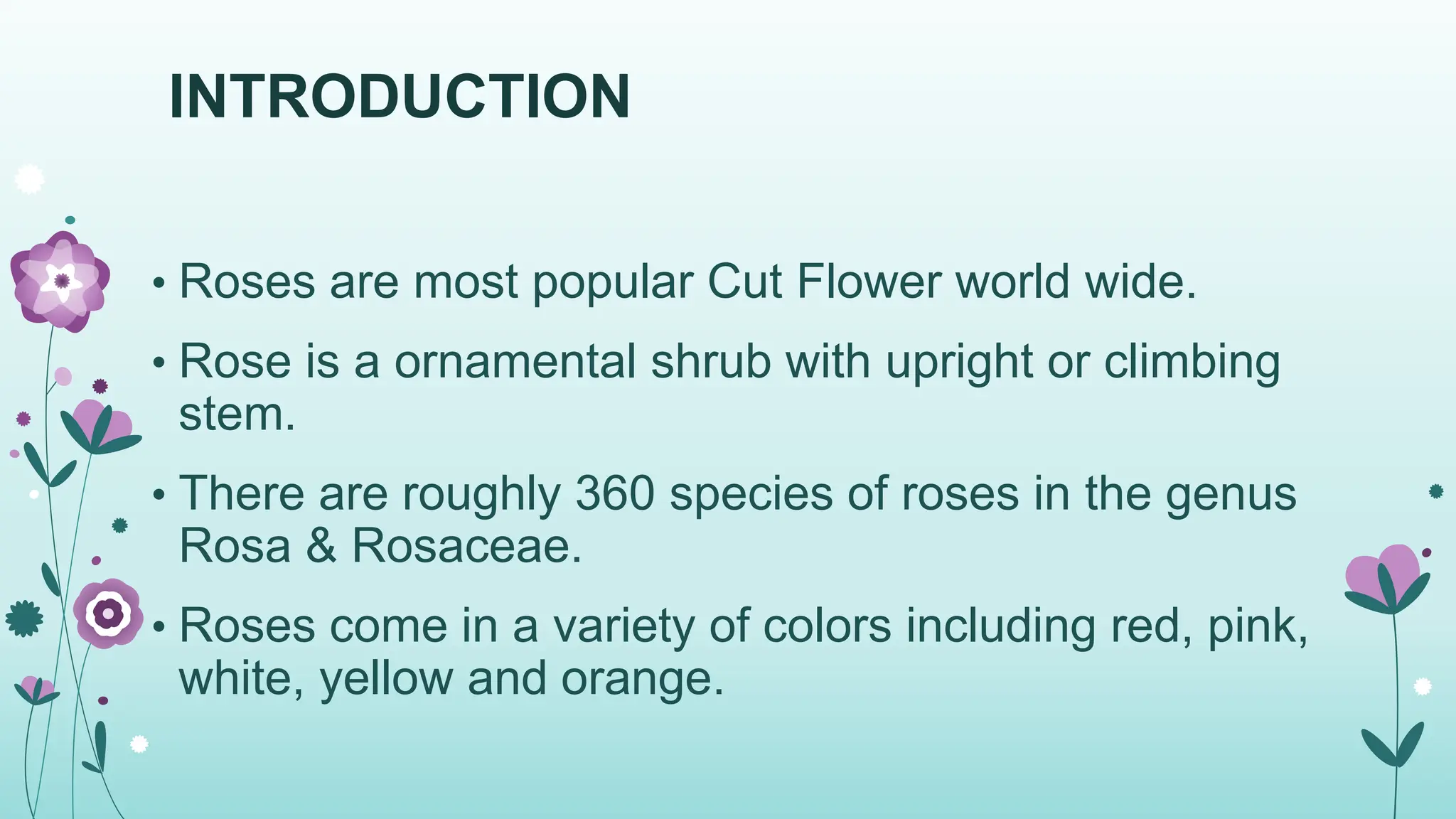 INTRODUCTION

• Roses are most popular Cut Flower world wide.

• Rose is a ornamental shrub with upright or climbing stem.

• There are roughly 360 species of roses in the genus Rosa & Rosaceae.

• Roses come in a variety of colors including red, pink, white, yellow and orange.